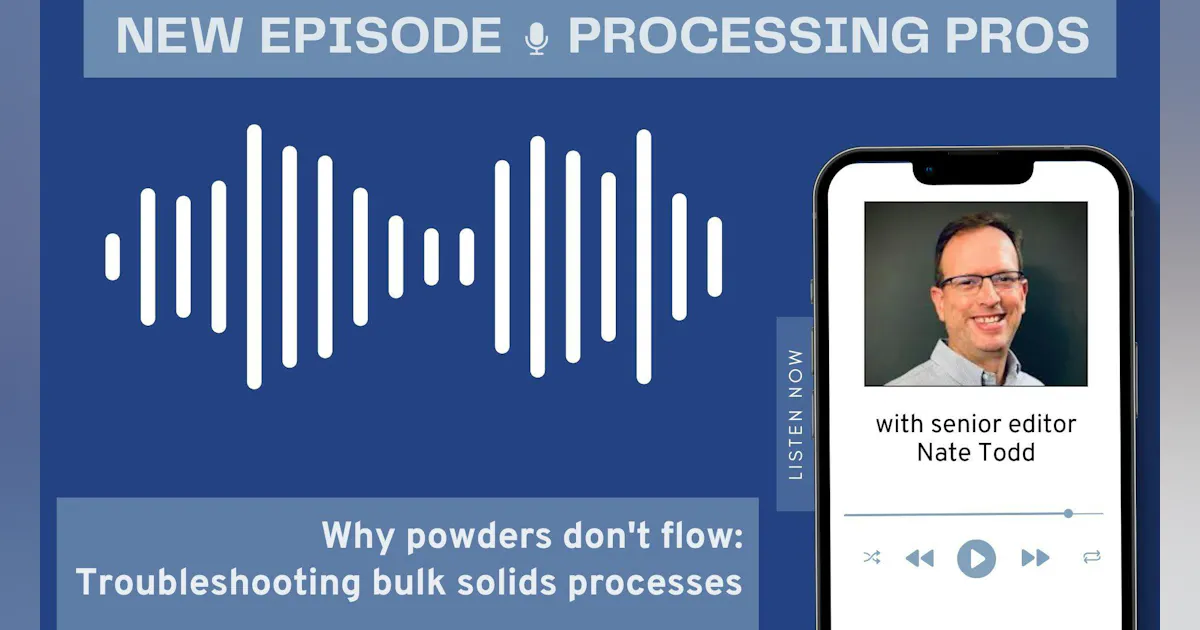 NEW EPISODE PROCESSING PROS

LISTEN NOW

with senior editor Nate Todd

Why powders don't flow: Troubleshooting bulk solids processes